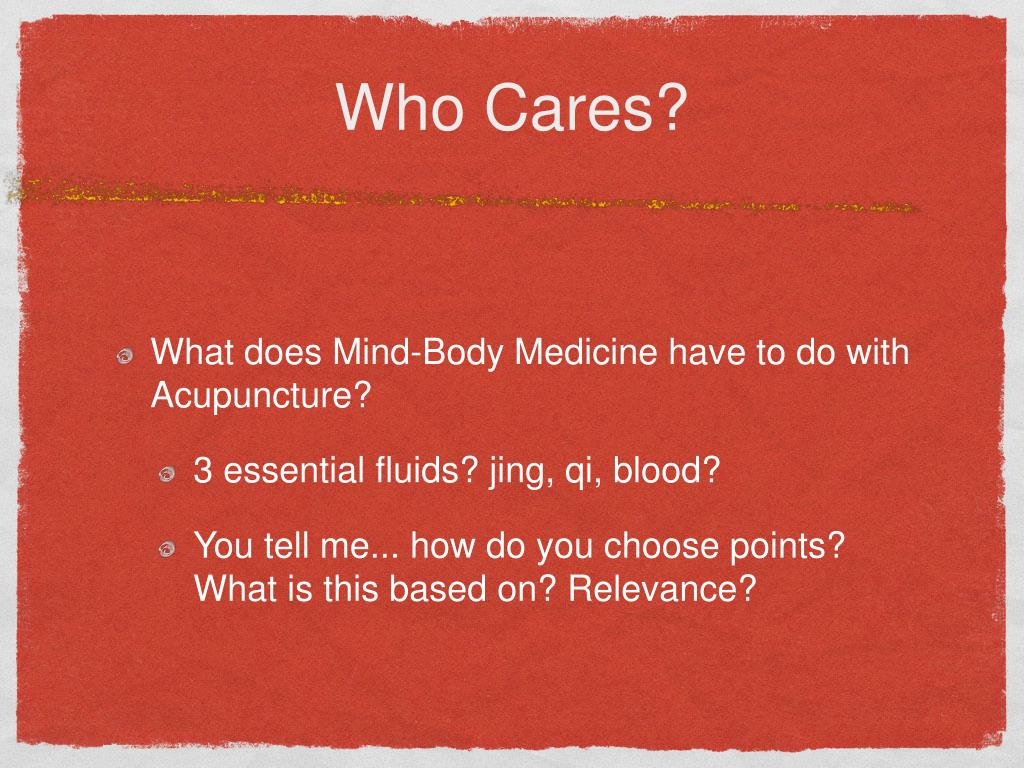 Who Cares?

What does Mind-Body Medicine have to do with Acupuncture?

3 essential fluids? jing, qi, blood?

You tell me... how do you choose points? What is this based on? Relevance?